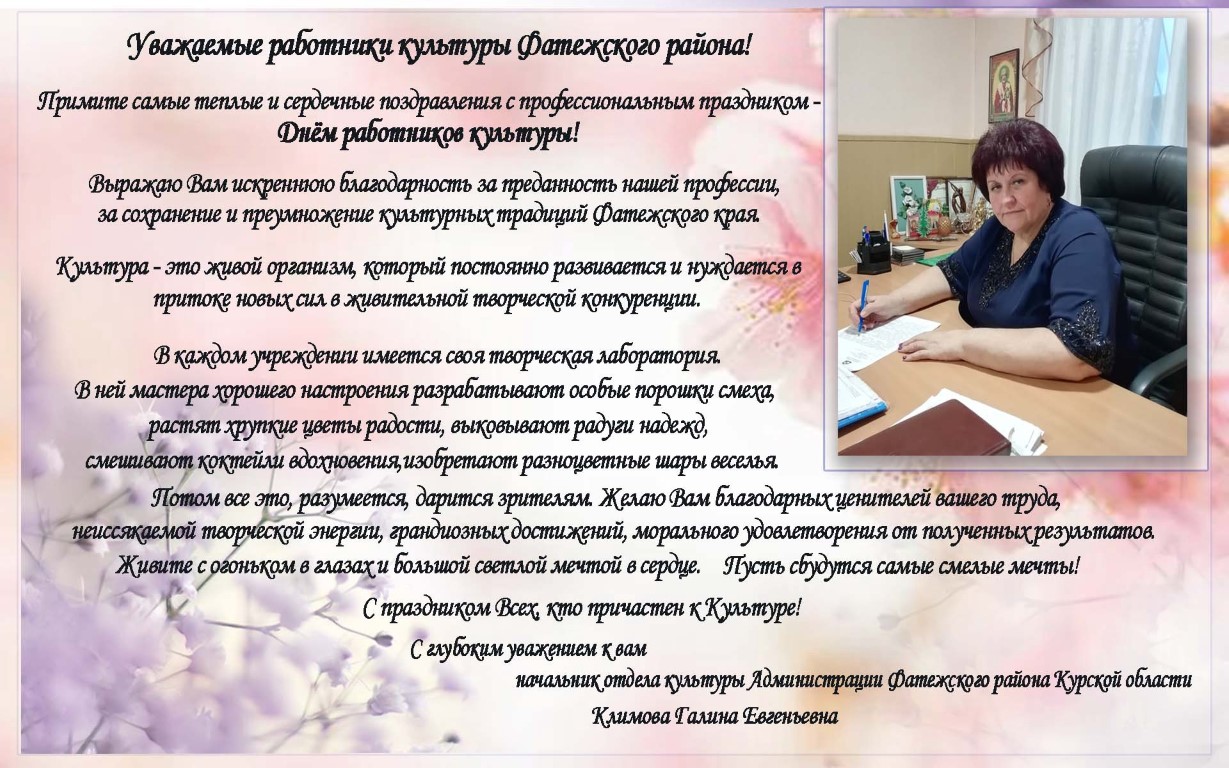 Уважаемые работники культуры Фатежского района!

Примите самые теплые и сердечные поздравления с профессиональным праздником - Днём работников культуры!

Выражаю Вам искреннюю благодарность за преданность нашей профессии, за сохранение и преумножение культурных традиций Фатежского края.

Культура - это живой организм, который постоянно развивается и нуждается в притоке новых сил в живительной творческой конкуренции.

В каждом учреждении имеется своя творческая лаборатория. В ней мастера хорошего настроения разрабатывают особые порошки смеха, растят хрупкие цветы радости, выковывают радуги надежд, смешивают коктейли вдохновения,изобретают разноцветные шары веселья. Потом все это, разумеется, дарится зрителям. Желаю Вам благодарных ценителей вашего труда, неиссякаемой творческой энергии, грандиозных достижений, морального удовлетворения от полученных результатов. Живите с огоньком в глазах и большой светлой мечтой в сердце. Пусть сбудутся самые смелые мечты!

С праздником Всех, кто причастен к Культуре!

С глубоким уважением к вам
начальник отдела культуры Администрации Фатежского района Курской области
Климова Галина Евгеньевна